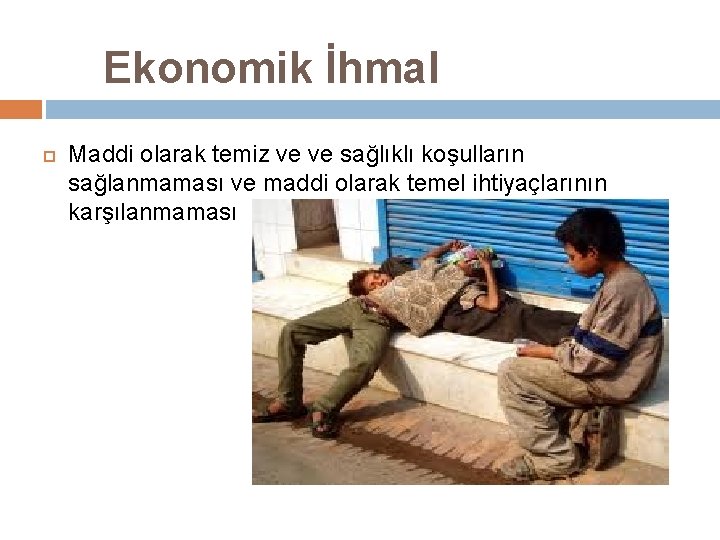 Ekonomik İhmal

Maddi olarak temiz ve ve sağlıklı koşulların sağlanmaması ve maddi olarak temel ihtiyaçlarının karşılanmaması